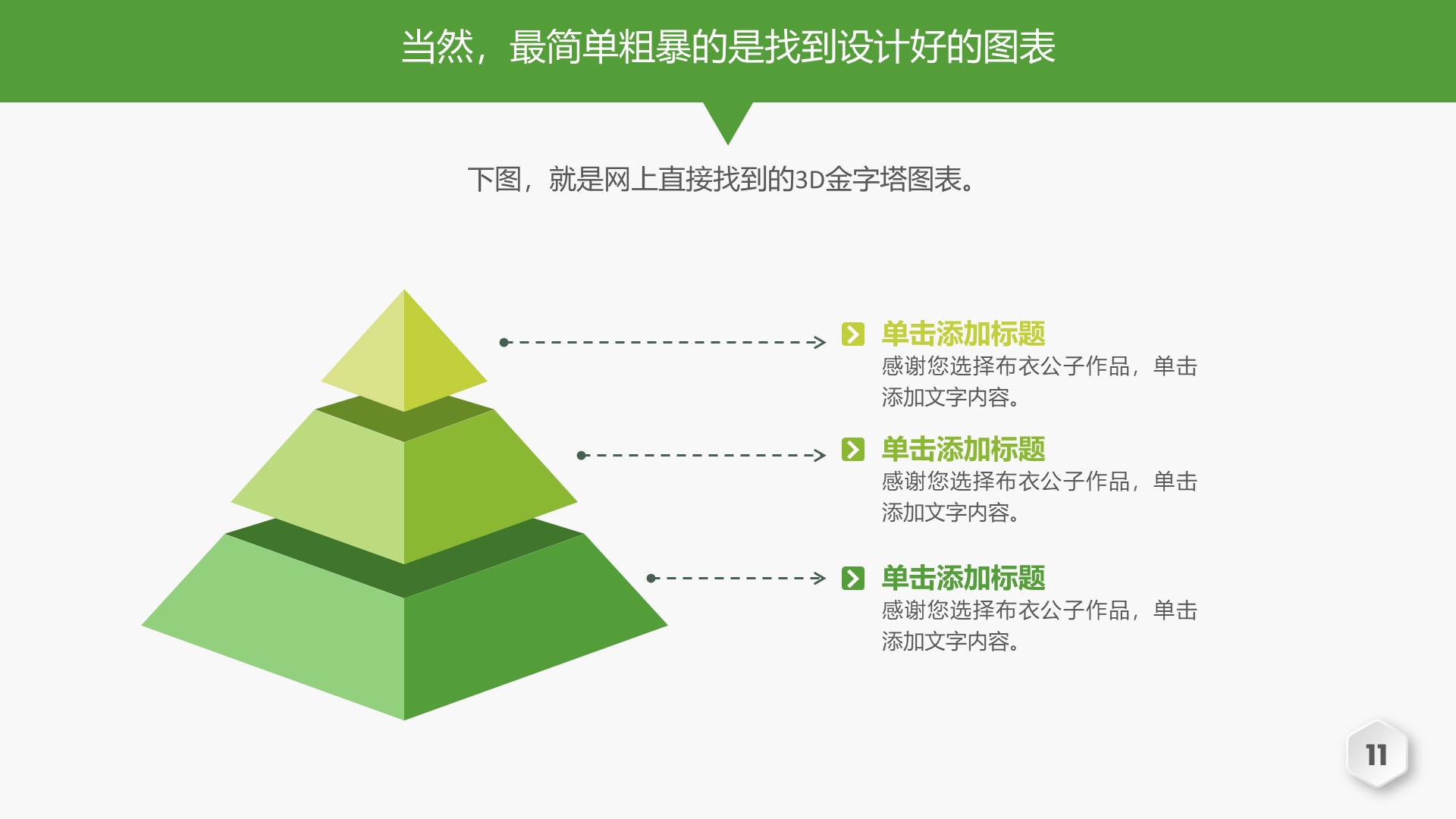 当然，最简单粗暴的是找到设计好的图表

下图，就是网上直接找到的3D金字塔图表。

单击添加标题
感谢您选择布衣公子作品，单击添加文字内容。

单击添加标题
感谢您选择布衣公子作品，单击添加文字内容。

单击添加标题
感谢您选择布衣公子作品，单击添加文字内容。

11